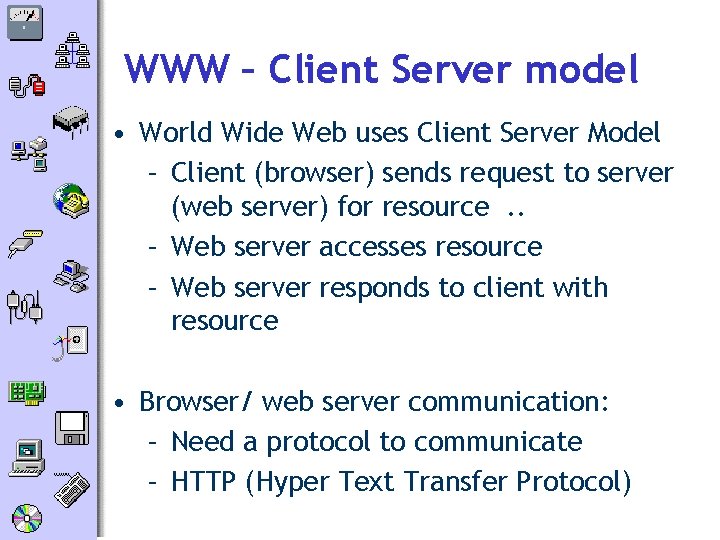 WWW – Client Server model

• World Wide Web uses Client Server Model
– Client (browser) sends request to server (web server) for resource ..
– Web server accesses resource
– Web server responds to client with resource

• Browser/ web server communication:
– Need a protocol to communicate
– HTTP (Hyper Text Transfer Protocol)